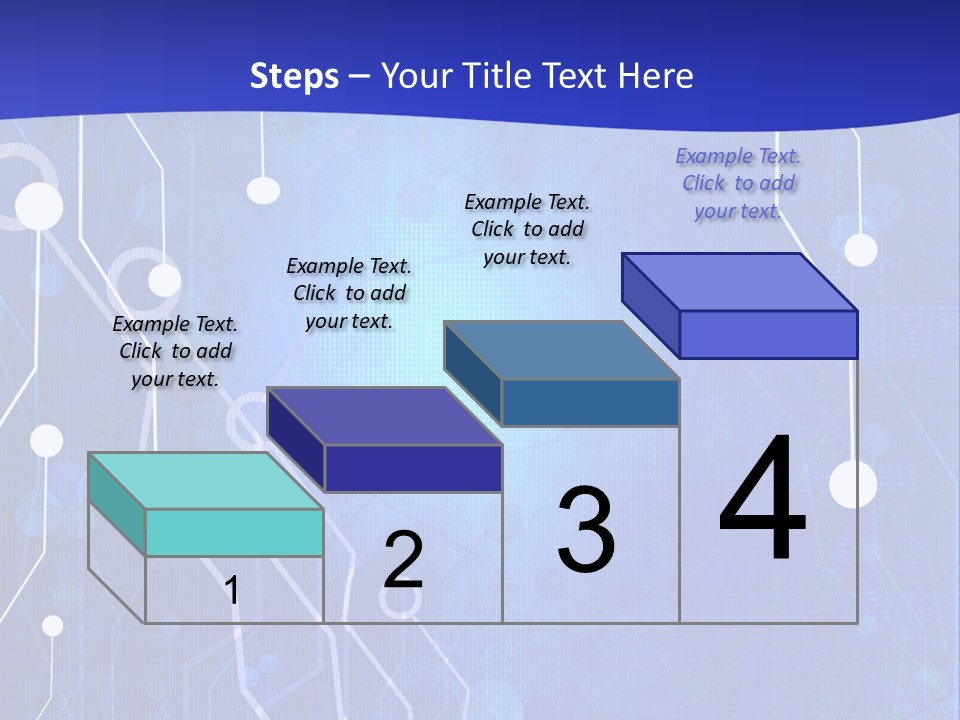 Steps – Your Title Text Here

Example Text. Click to add your text.

Example Text. Click to add your text.

Example Text. Click to add your text.

Example Text. Click to add your text.

1

2

3

4